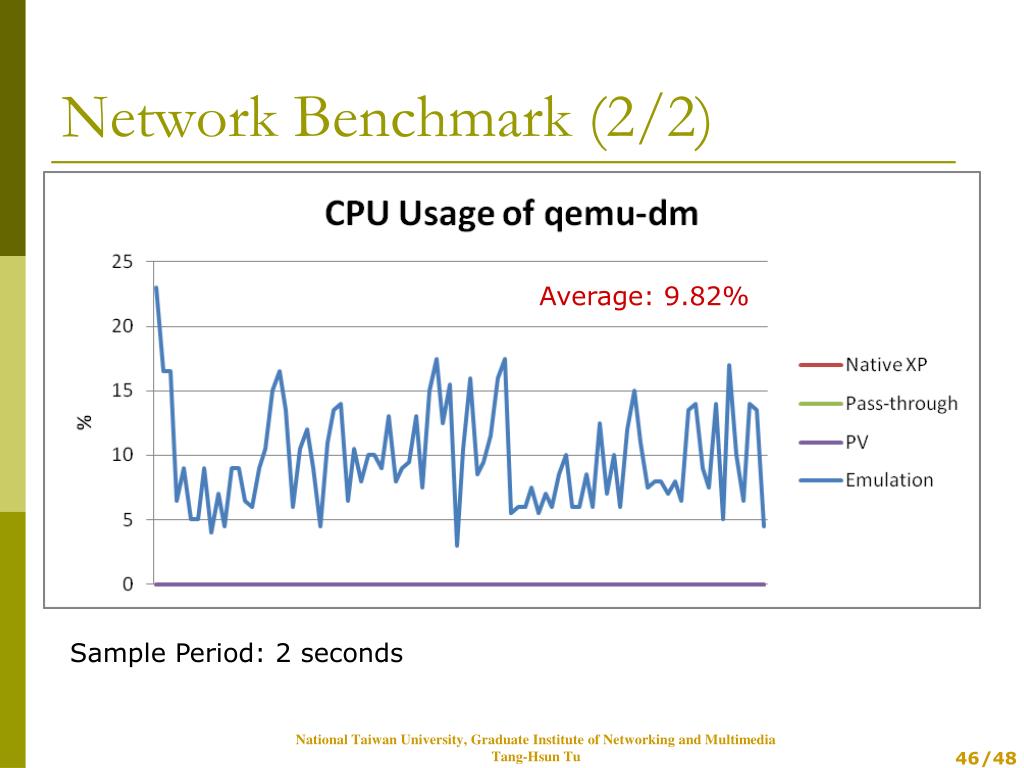 Network Benchmark (2/2)

CPU Usage of qemu-dm

Average: 9.82%

25
20
15
10
5
0

%

Native XP
Pass-through
PV
Emulation

Sample Period: 2 seconds

National Taiwan University, Graduate Institute of Networking and Multimedia
Tang-Hsun Tu

46/48